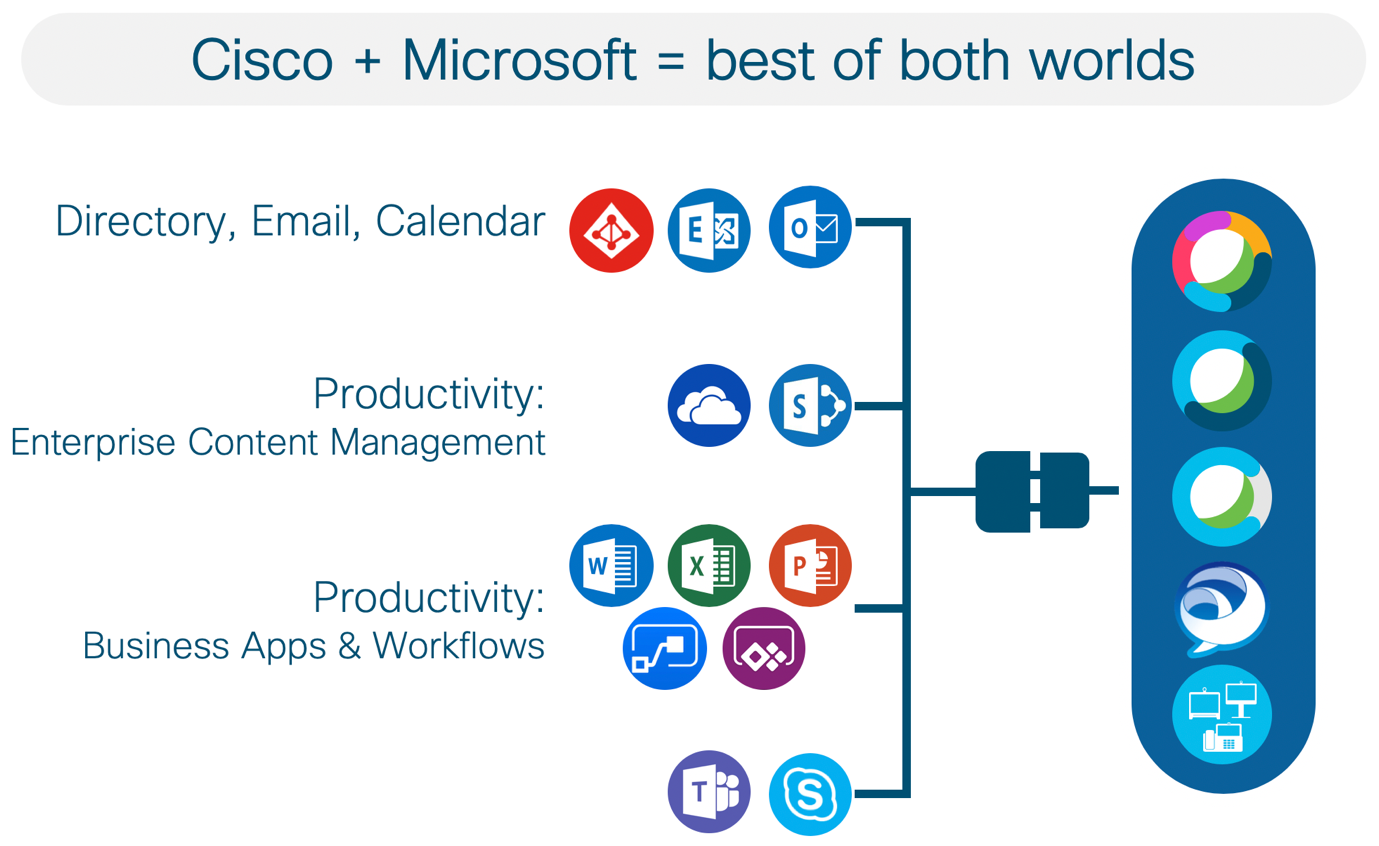 Cisco + Microsoft = best of both worlds

Directory, Email, Calendar

Productivity:
Enterprise Content Management

Productivity:
Business Apps & Workflows